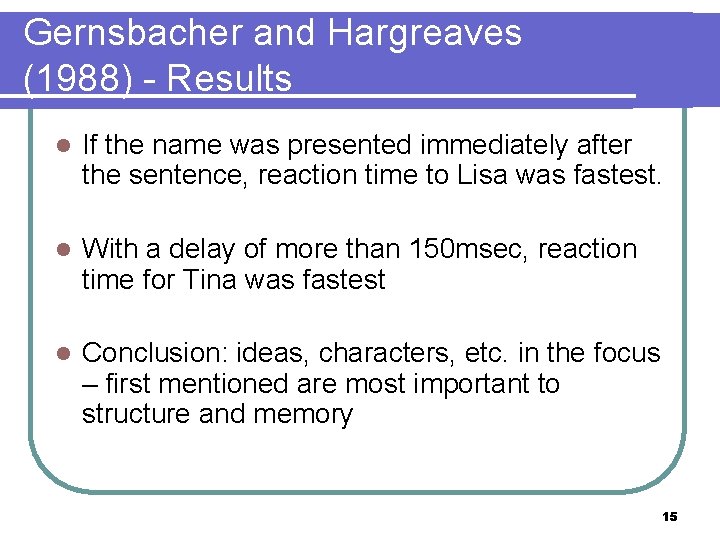 Gernsbacher and Hargreaves (1988) - Results

- If the name was presented immediately after the sentence, reaction time to Lisa was fastest.

- With a delay of more than 150msec, reaction time for Tina was fastest

- Conclusion: ideas, characters, etc. in the focus – first mentioned are most important to structure and memory

15